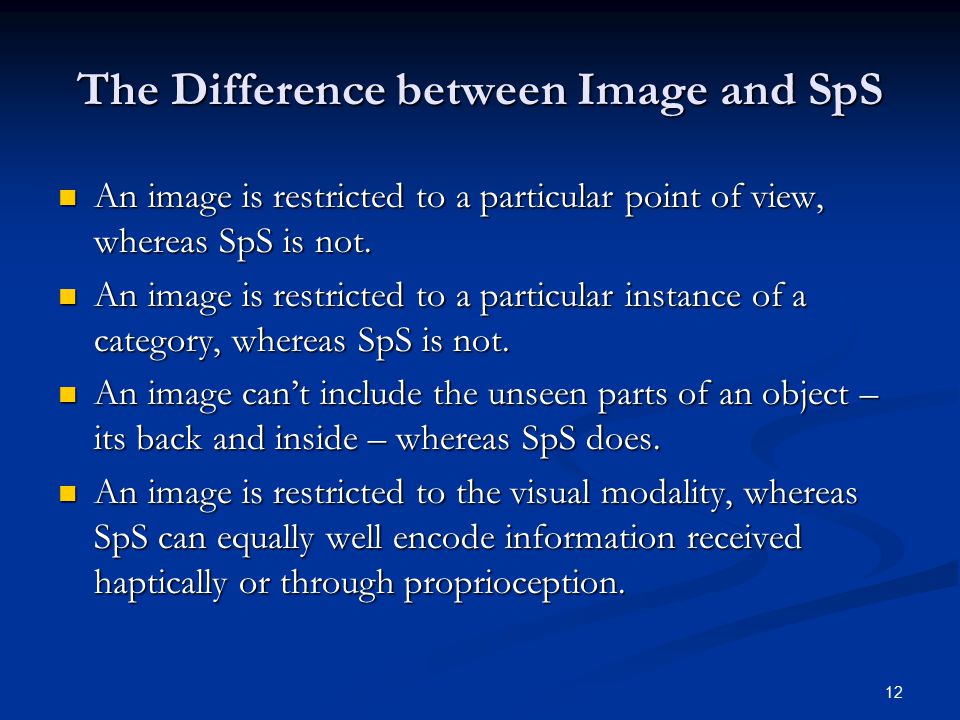 The Difference between Image and SpS

- An image is restricted to a particular point of view, whereas SpS is not.
- An image is restricted to a particular instance of a category, whereas SpS is not.
- An image can't include the unseen parts of an object – its back and inside – whereas SpS does.
- An image is restricted to the visual modality, whereas SpS can equally well encode information received haptically or through proprioception.

12